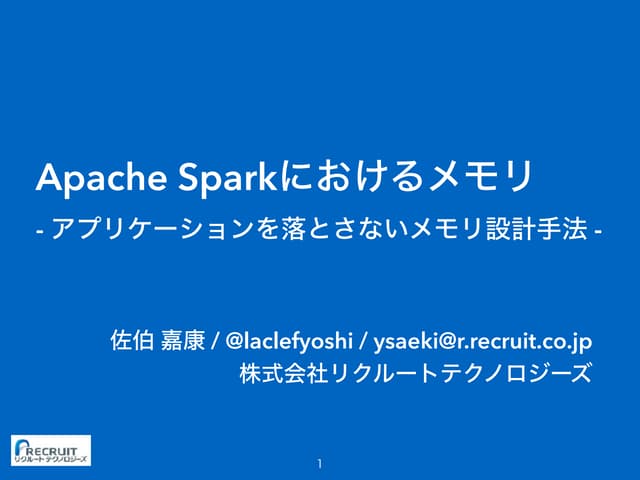 Apache Sparkにおけるメモリ

- アプリケーションを落とさないメモリ設計手法 -

佐伯 嘉康 / @laclefyoshi / ysaeki@r.recruit.co.jp
株式会社リクルートテクノロジーズ

RECRUIT
リクルートテクノロジーズ

1